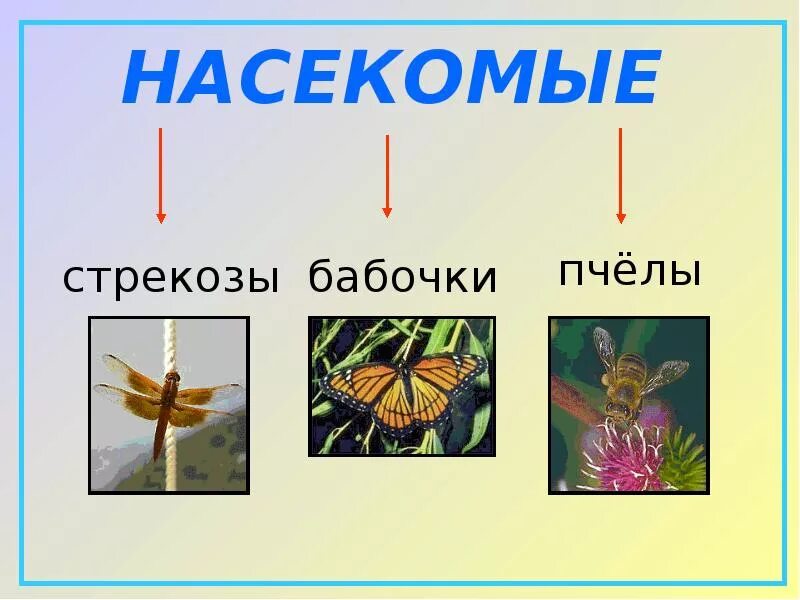 НАСЕКОМЫЕ

стрекозы бабочки пчёлы